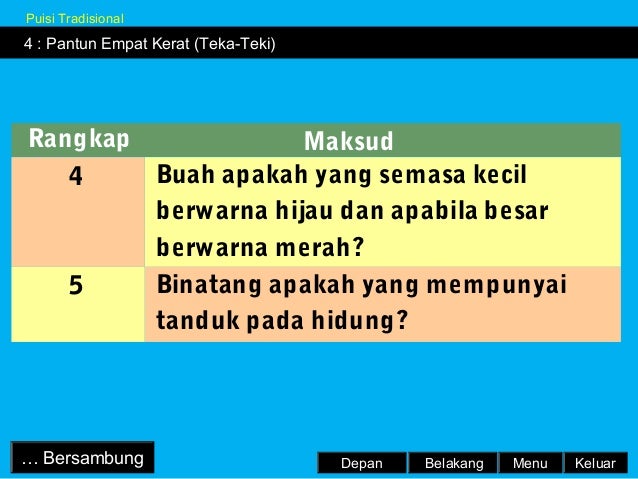 Puisi Tradisional

4 : Pantun Empat Kerat (Teka-Teki)

| Rangkap | Maksud |
|---|---|
| 4 | Buah apakah yang semasa kecil berwarna hijau dan apabila besar berwarna merah? |
| 5 | Binatang apakah yang mempunyai tanduk pada hidung? |

… Bersambung

Depan Belakang Menu Keluar